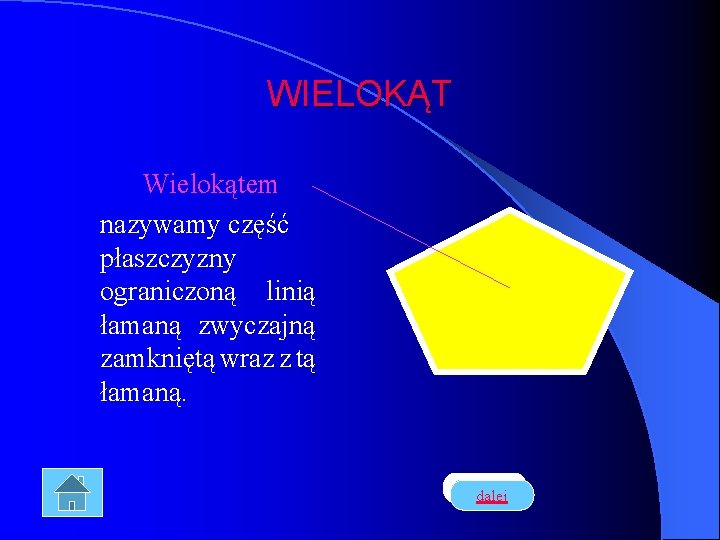 WIELOKĄT

Wielokątem

nazywamy część płaszczyzny ograniczoną linią łamaną zwyczajną zamkniętą wraz z tą łamaną.

dalej